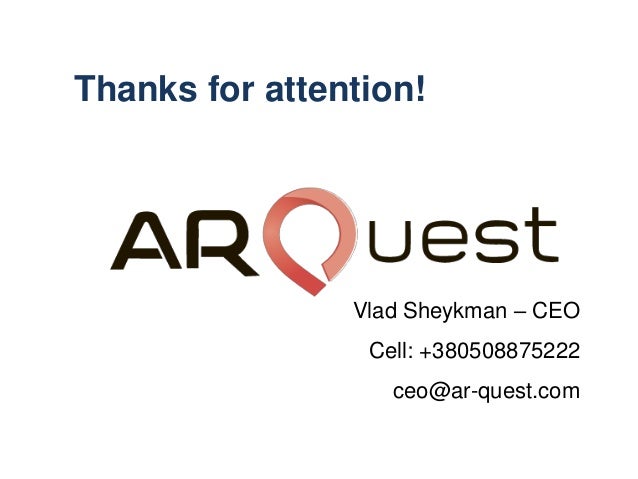 Thanks for attention!

ARQuest

Vlad Sheykman – CEO

Cell: +380508875222

ceo@ar-quest.com